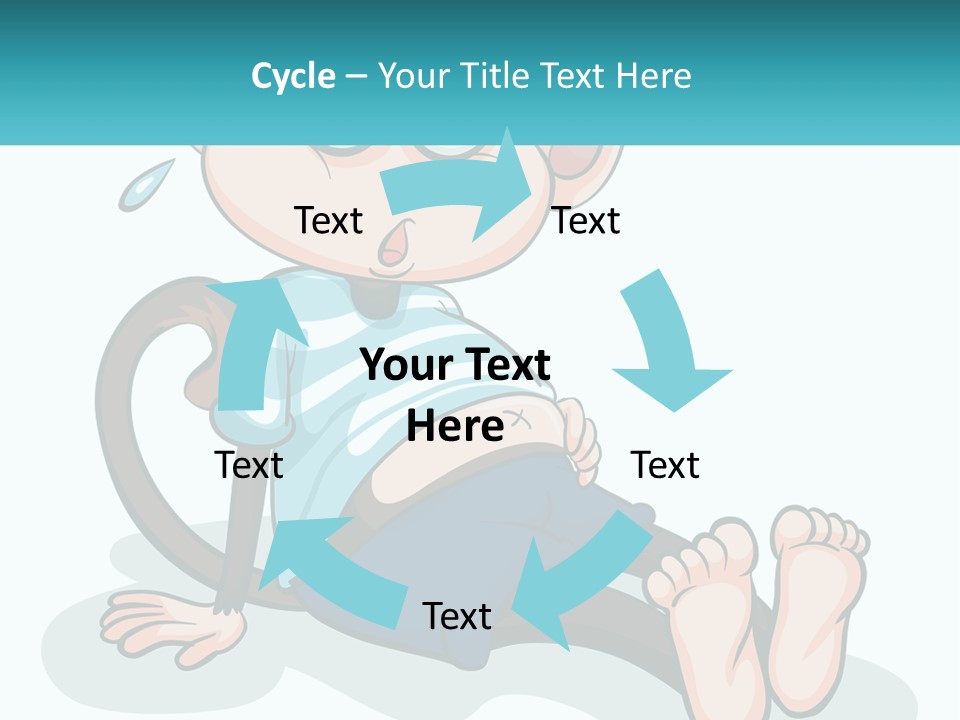 Cycle – Your Title Text Here

Text

Text

Your Text Here

Text

Text

Text